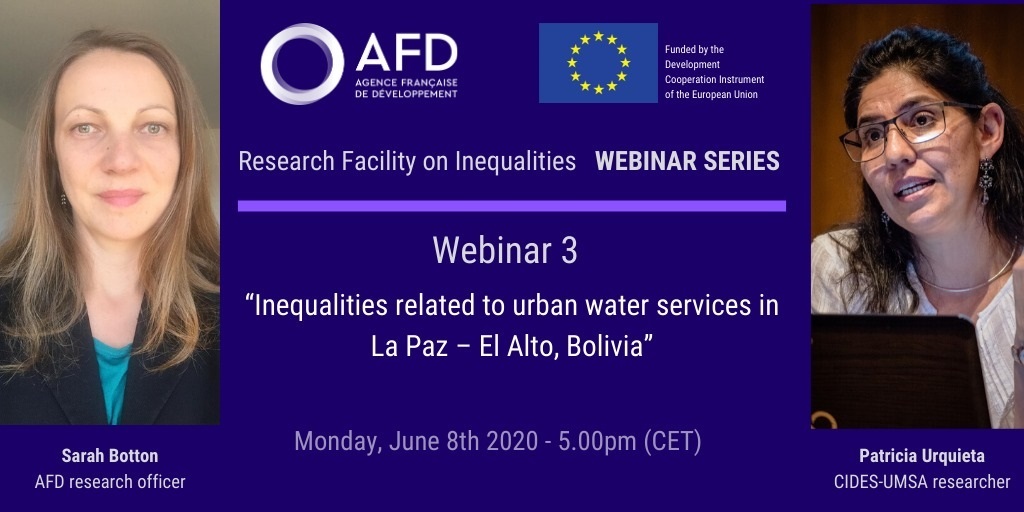 AFD
AGENCE FRANÇAISE DE DÉVELOPPEMENT

Funded by the Development Cooperation Instrument of the European Union

Research Facility on Inequalities WEBINAR SERIES

Webinar 3

"Inequalities related to urban water services in La Paz – El Alto, Bolivia"

Monday, June 8th 2020 - 5.00pm (CET)

Sarah Botton
AFD research officer

Patricia Urquieta
CIDES-UMSA researcher